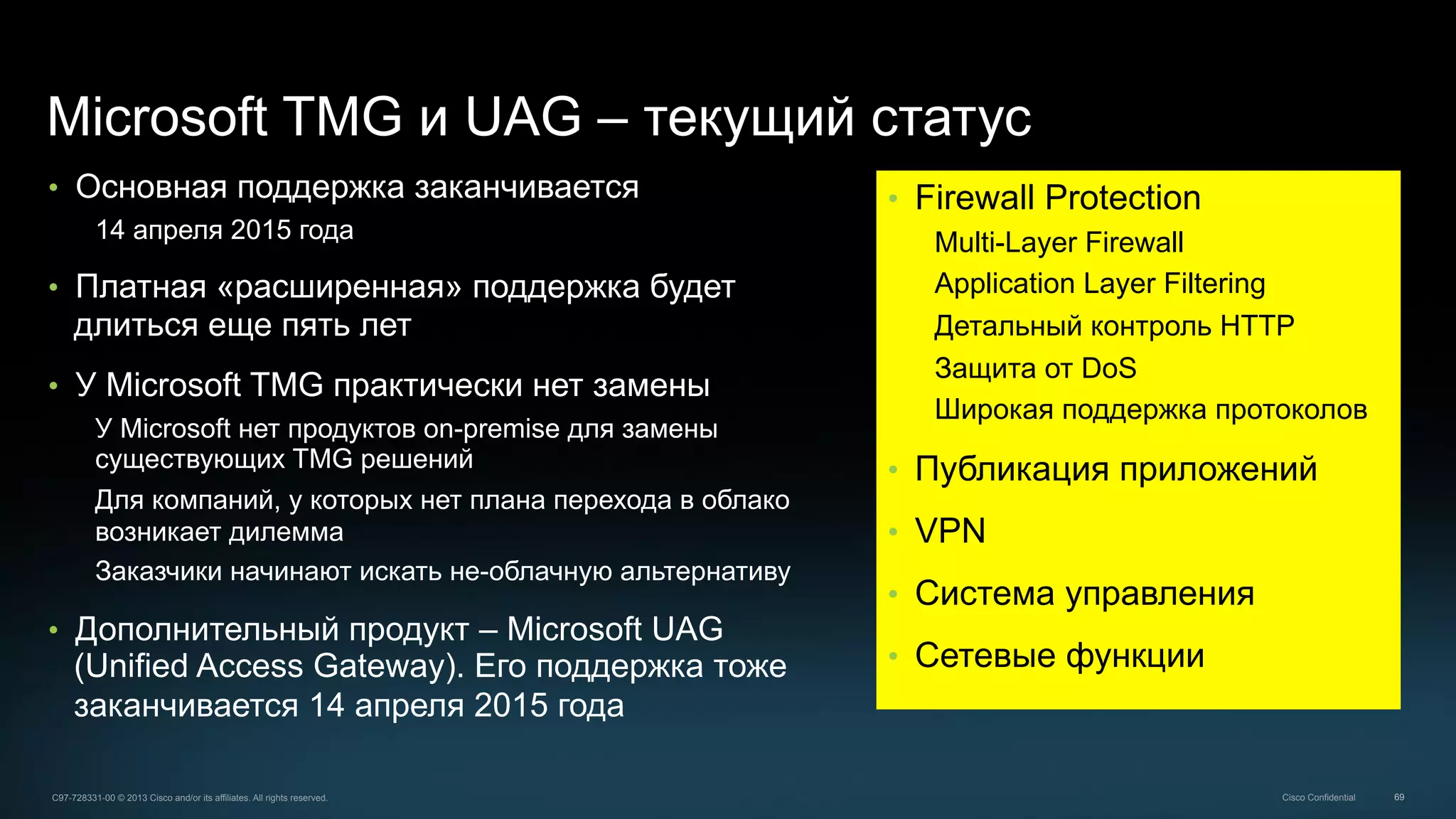 Microsoft TMG и UAG – текущий статус

• Основная поддержка заканчивается

14 апреля 2015 года

• Платная «расширенная» поддержка будет длиться еще пять лет

• У Microsoft TMG практически нет замены

У Microsoft нет продуктов on-premise для замены существующих TMG решений

Для компаний, у которых нет плана перехода в облако возникает дилемма

Заказчики начинают искать не-облачную альтернативу

• Дополнительный продукт – Microsoft UAG (Unified Access Gateway). Его поддержка тоже заканчивается 14 апреля 2015 года

• Firewall Protection

Multi-Layer Firewall

Application Layer Filtering

Детальный контроль HTTP

Защита от DoS

Широкая поддержка протоколов

• Публикация приложений

• VPN

• Система управления

• Сетевые функции

C97-728331-00 © 2013 Cisco and/or its affiliates. All rights reserved.

Cisco Confidential

69